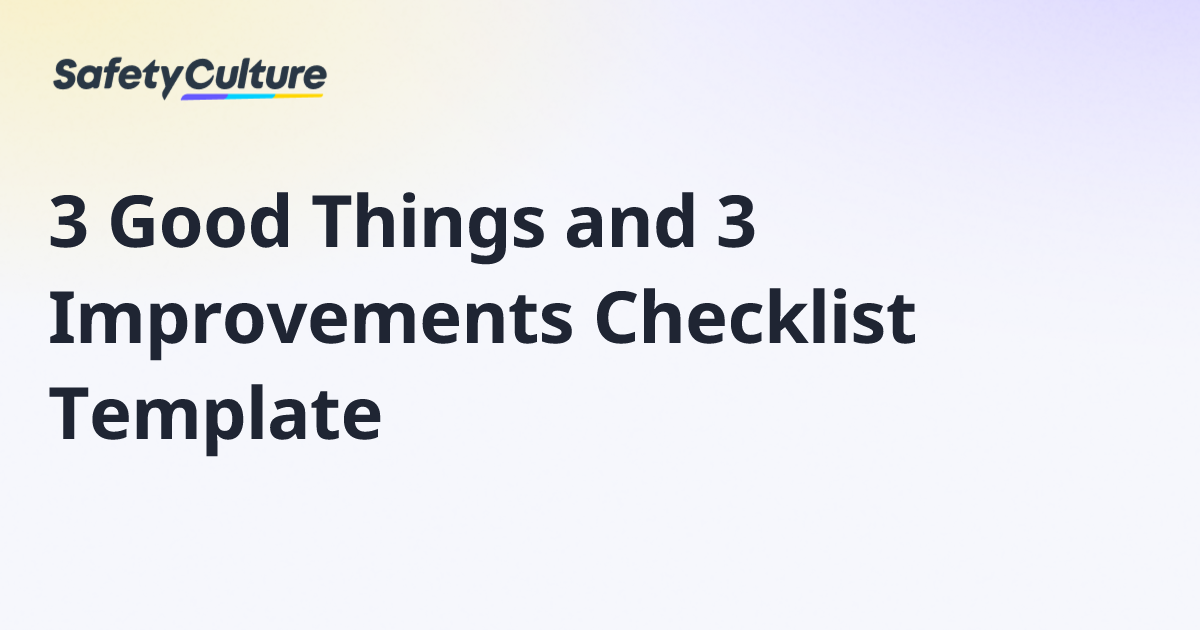 SafetyCulture

3 Good Things and 3 Improvements Checklist Template